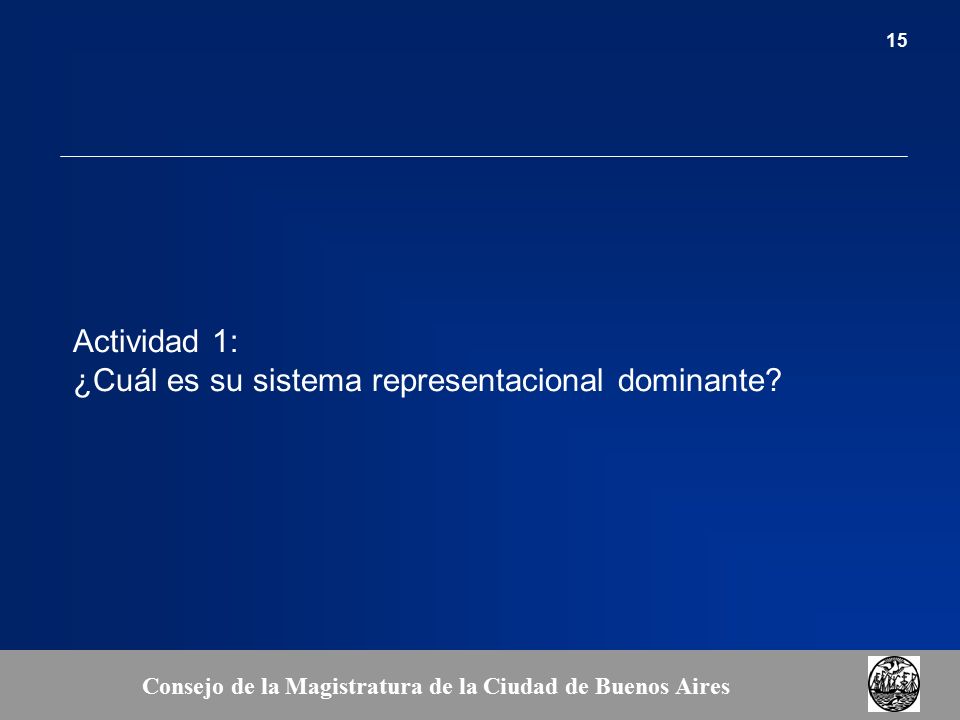 15

Actividad 1:
¿Cuál es su sistema representacional dominante?

Consejo de la Magistratura de la Ciudad de Buenos Aires